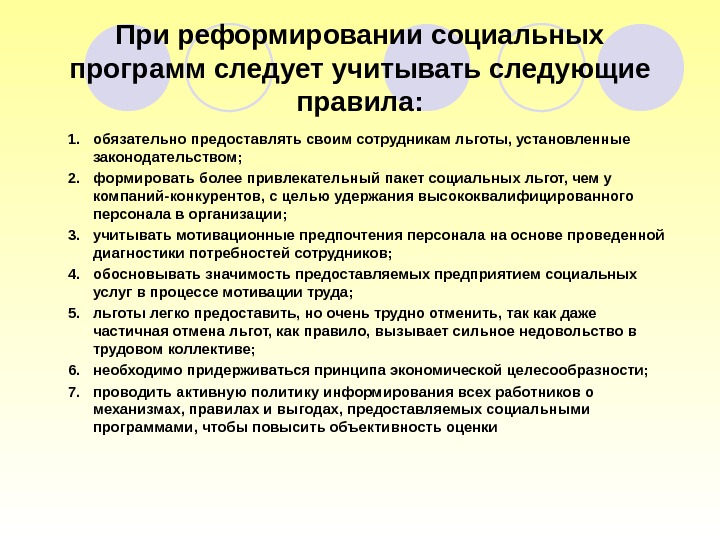 При реформировании социальных программ следует учитывать следующие правила:

1. обязательно предоставлять своим сотрудникам льготы, установленные законодательством;
2. формировать более привлекательный пакет социальных льгот, чем у компаний-конкурентов, с целью удержания высококвалифицированного персонала в организации;
3. учитывать мотивационные предпочтения персонала на основе проведенной диагностики потребностей сотрудников;
4. обосновывать значимость предоставляемых предприятием социальных услуг в процессе мотивации труда;
5. льготы легко предоставить, но очень трудно отменить, так как даже частичная отмена льгот, как правило, вызывает сильное недовольство в трудовом коллективе;
6. необходимо придерживаться принципа экономической целесообразности;
7. проводить активную политику информирования всех работников о механизмах, правилах и выгодах, предоставляемых социальными программами, чтобы повысить объективность оценки